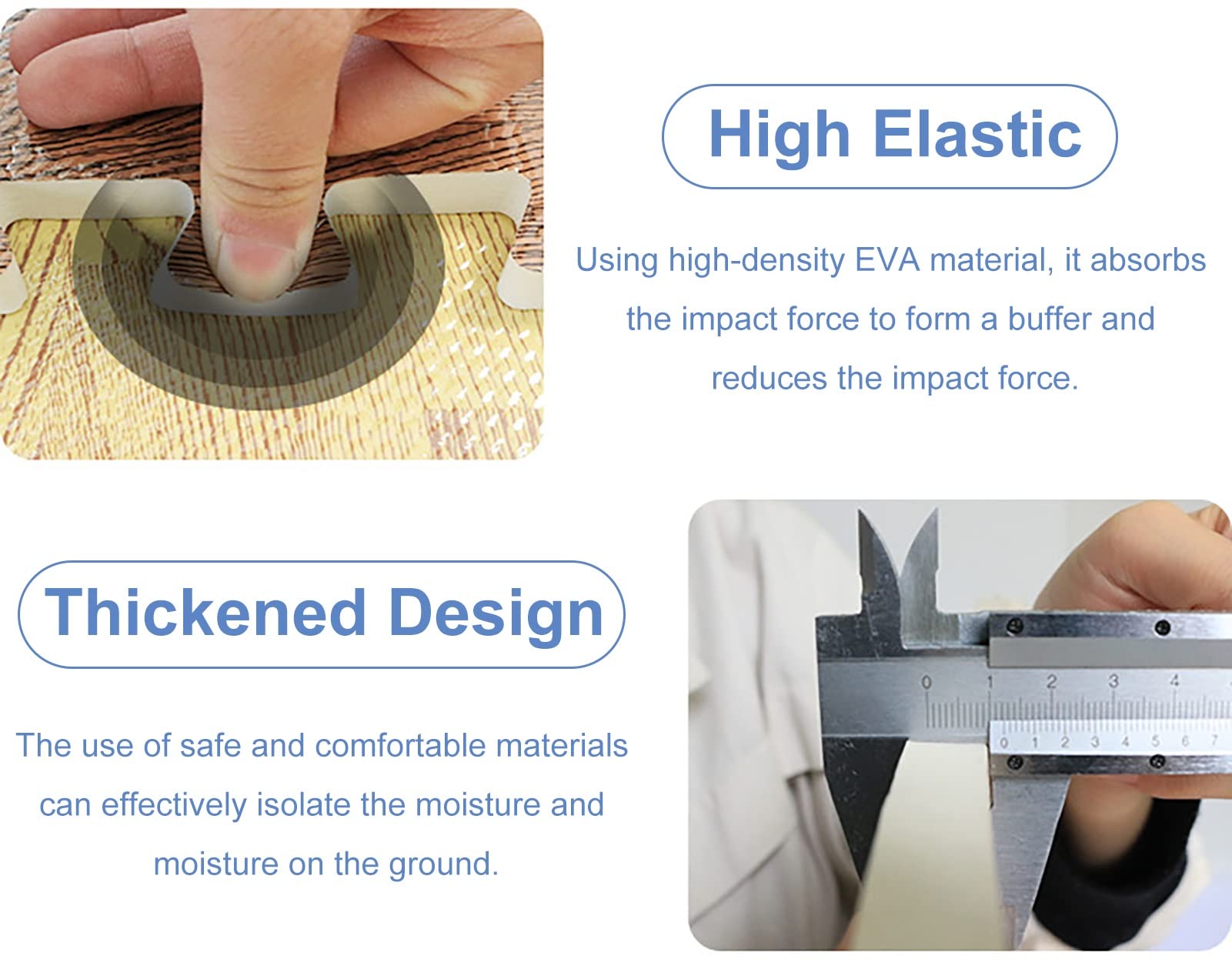 High Elastic

Using high-density EVA material, it absorbs the impact force to form a buffer and reduces the impact force.

Thickened Design

The use of safe and comfortable materials can effectively isolate the moisture and moisture on the ground.

0 1 2 3 4

0 1 2 3 4 5 6 7